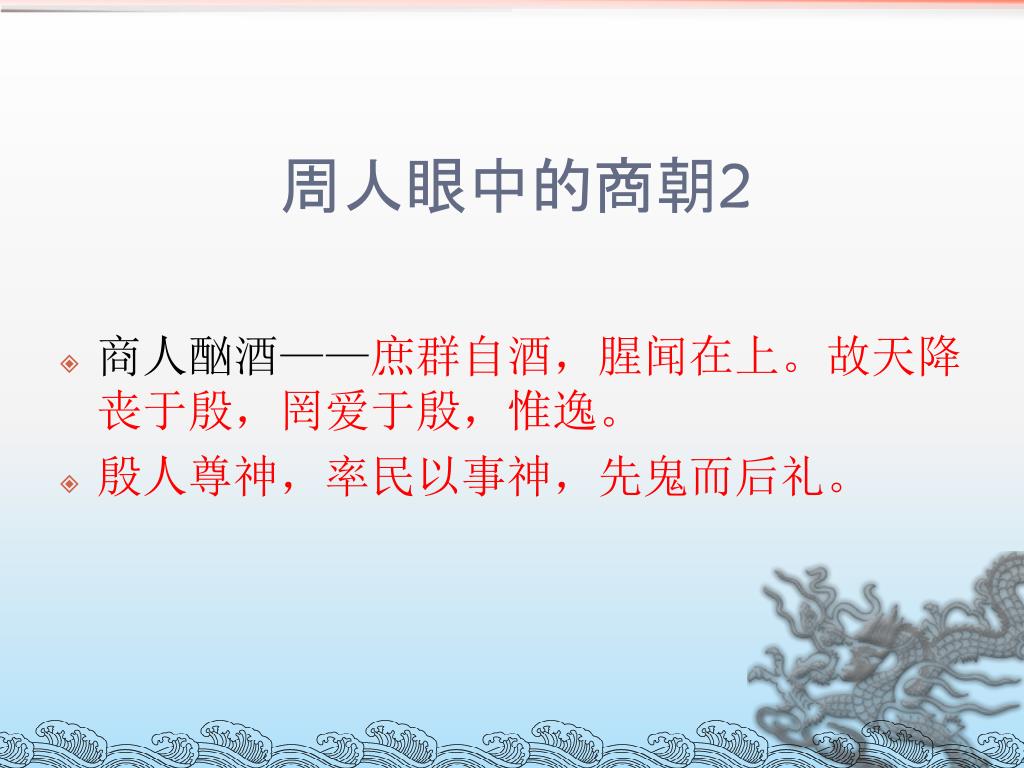 周人眼中的商朝2

商人酗酒——庶群自酒，腥闻在上。故天降丧于殷，罔爱于殷，惟逸。

殷人尊神，率民以事神，先鬼而后礼。